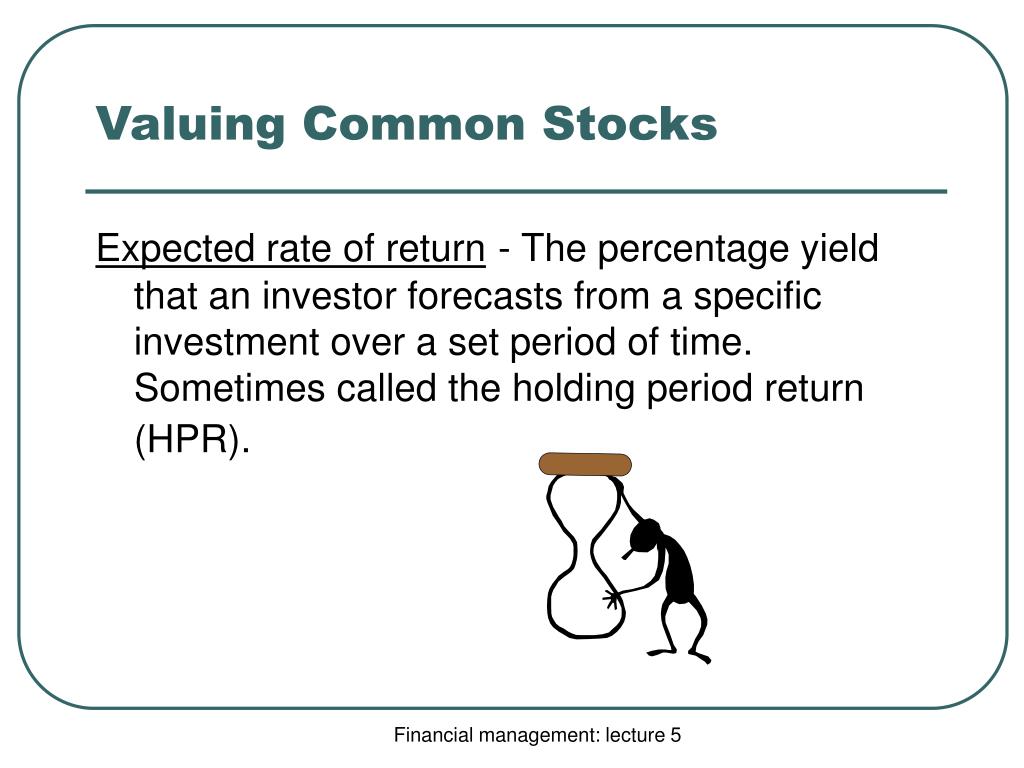 Valuing Common Stocks

Expected rate of return - The percentage yield that an investor forecasts from a specific investment over a set period of time. Sometimes called the holding period return (HPR).

Financial management: lecture 5